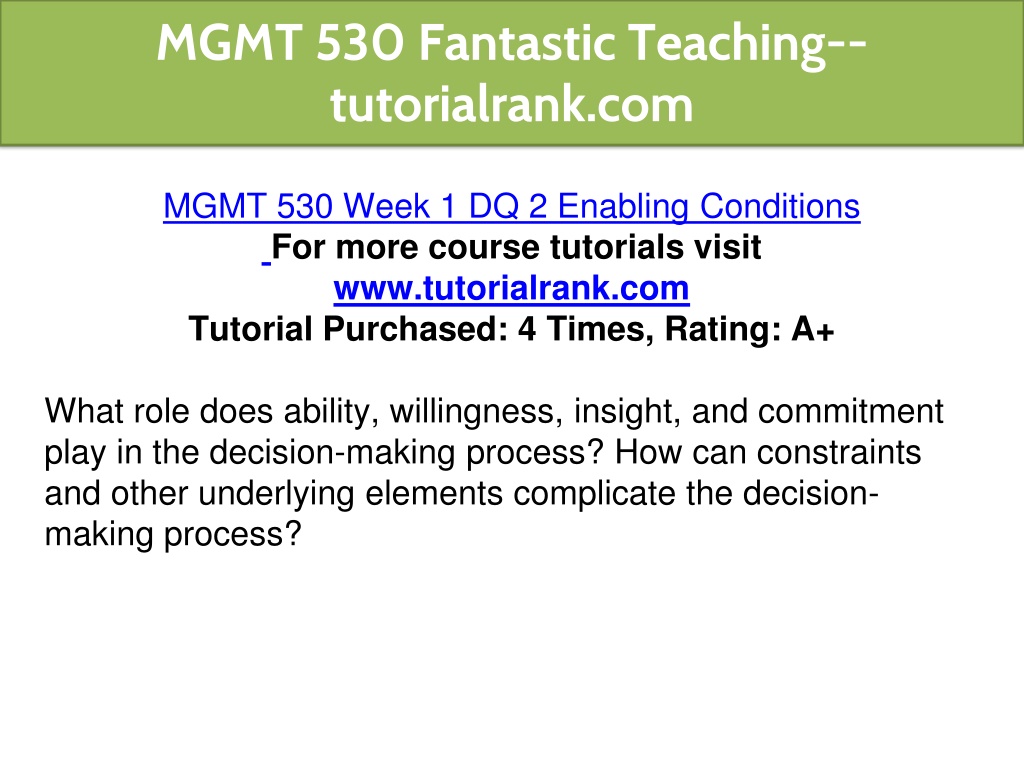 MGMT 530 Fantastic Teaching--tutorialrank.com

MGMT 530 Week 1 DQ 2 Enabling Conditions
For more course tutorials visit
www.tutorialrank.com
Tutorial Purchased: 4 Times, Rating: A+

What role does ability, willingness, insight, and commitment play in the decision-making process? How can constraints and other underlying elements complicate the decision-making process?